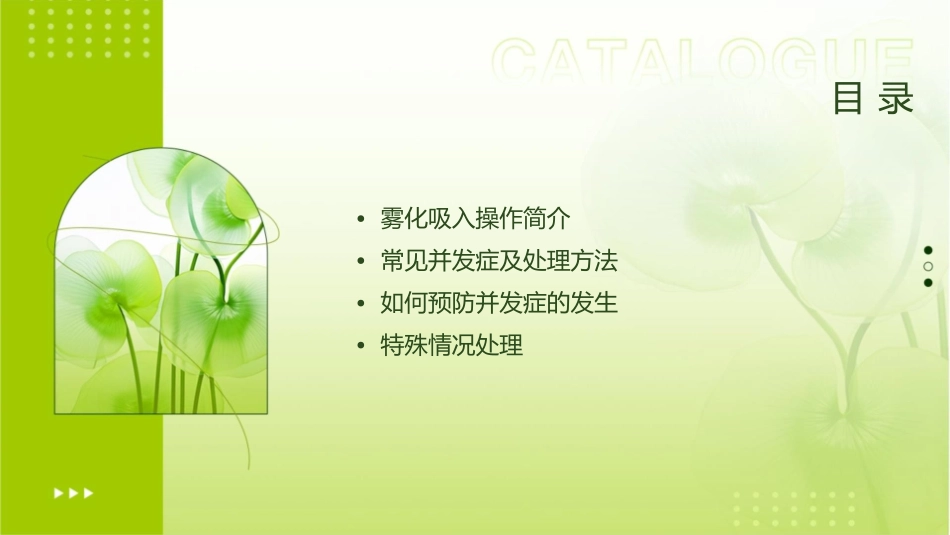 CATALOGUE

目 录

• 雾化吸入操作简介
• 常见并发症及处理方法
• 如何预防并发症的发生
• 特殊情况处理